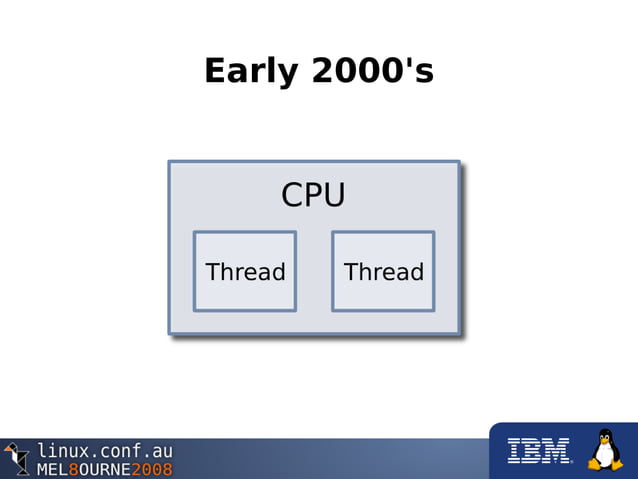 Early 2000's

CPU

Thread

Thread

linux.conf.au
MEL8OURNE2008

IBM